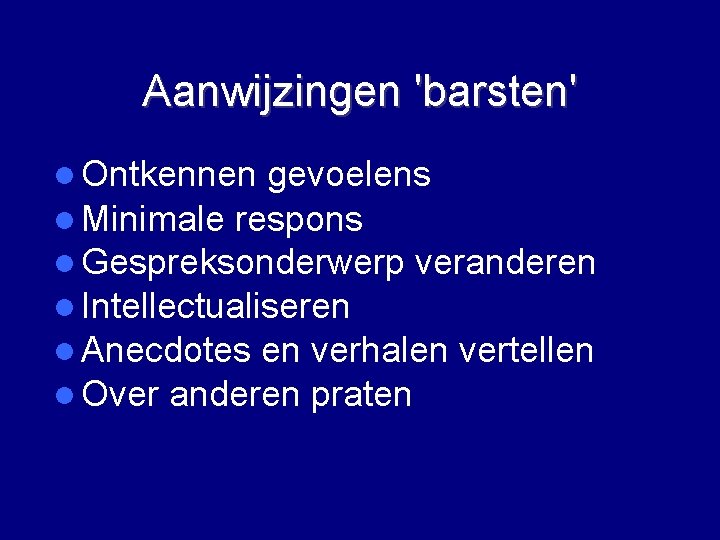 Aanwijzingen 'barsten'

- Ontkennen gevoelens
- Minimale respons
- Gespreksonderwerp veranderen
- Intellectualiseren
- Anecdotes en verhalen vertellen
- Over anderen praten